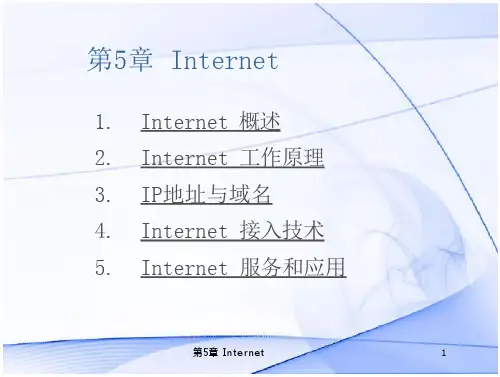 第5章 Internet

1. Internet 概述
2. Internet 工作原理
3. IP地址与域名
4. Internet 接入技术
5. Internet 服务和应用

第5章 Internet

1